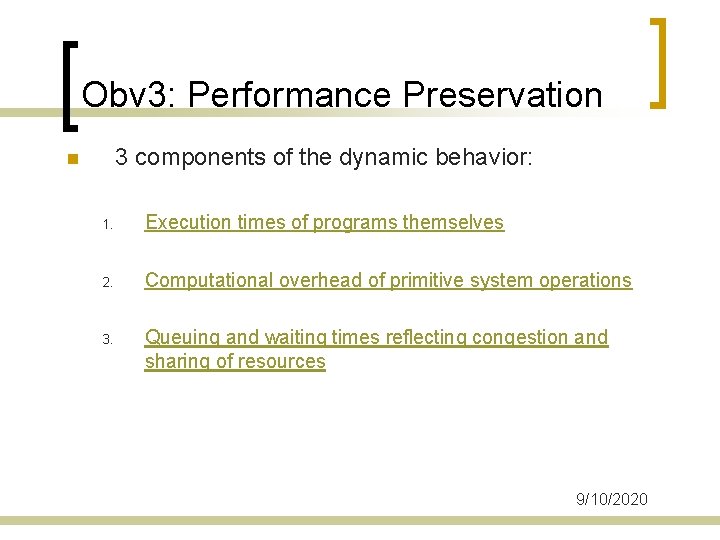 Obv3: Performance Preservation

3 components of the dynamic behavior:

1. Execution times of programs themselves

2. Computational overhead of primitive system operations

3. Queuing and waiting times reflecting congestion and sharing of resources

9/10/2020